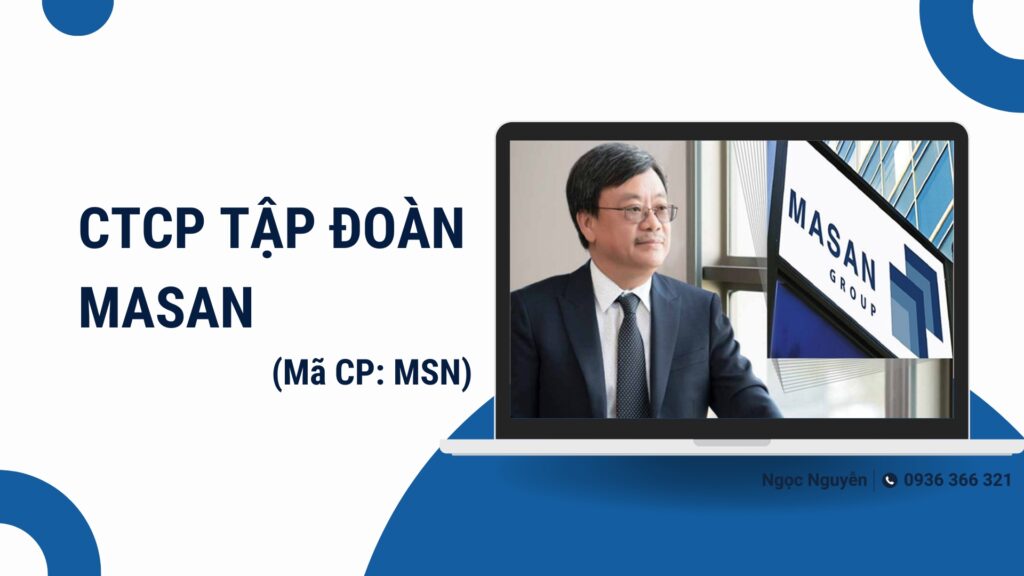 CTCP TẬP ĐOÀN MASAN

(Mã CP: MSN)

MASAN GROUP

Ngọc Nguyên | 0936 366 321